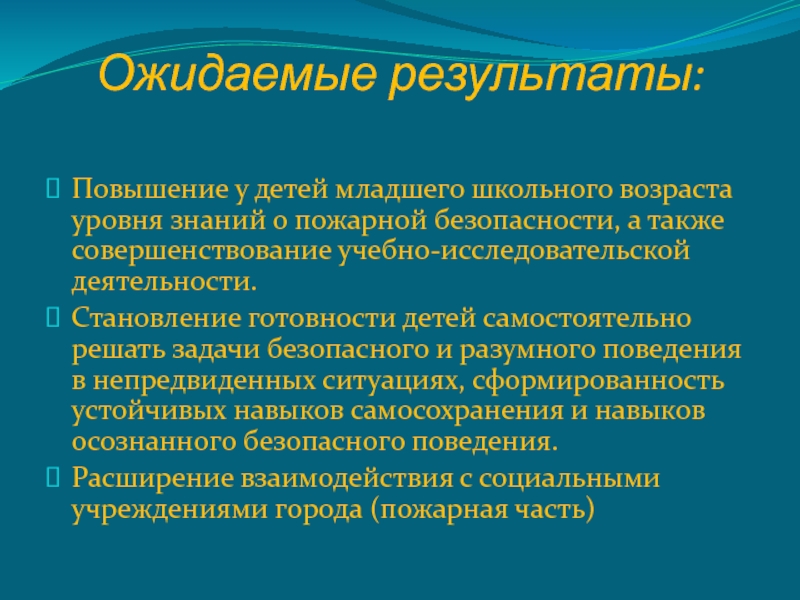 Ожидаемые результаты:

Повышение у детей младшего школьного возраста уровня знаний о пожарной безопасности, а также совершенствование учебно-исследовательской деятельности.

Становление готовности детей самостоятельно решать задачи безопасного и разумного поведения в непредвиденных ситуациях, сформированность устойчивых навыков самосохранения и навыков осознанного безопасного поведения.

Расширение взаимодействия с социальными учреждениями города (пожарная часть)